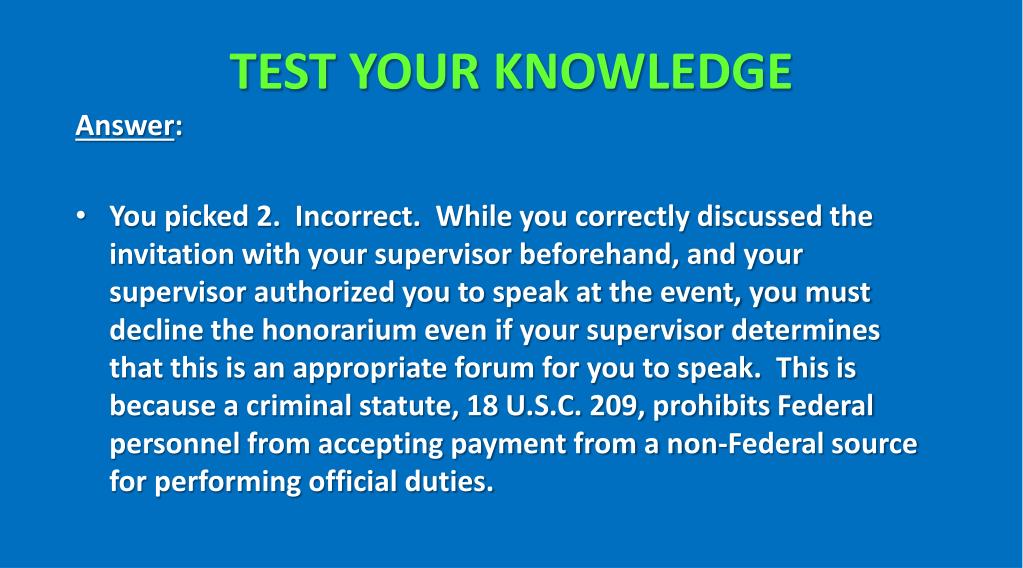 TEST YOUR KNOWLEDGE

Answer:

• You picked 2. Incorrect. While you correctly discussed the invitation with your supervisor beforehand, and your supervisor authorized you to speak at the event, you must decline the honorarium even if your supervisor determines that this is an appropriate forum for you to speak. This is because a criminal statute, 18 U.S.C. 209, prohibits Federal personnel from accepting payment from a non-Federal source for performing official duties.